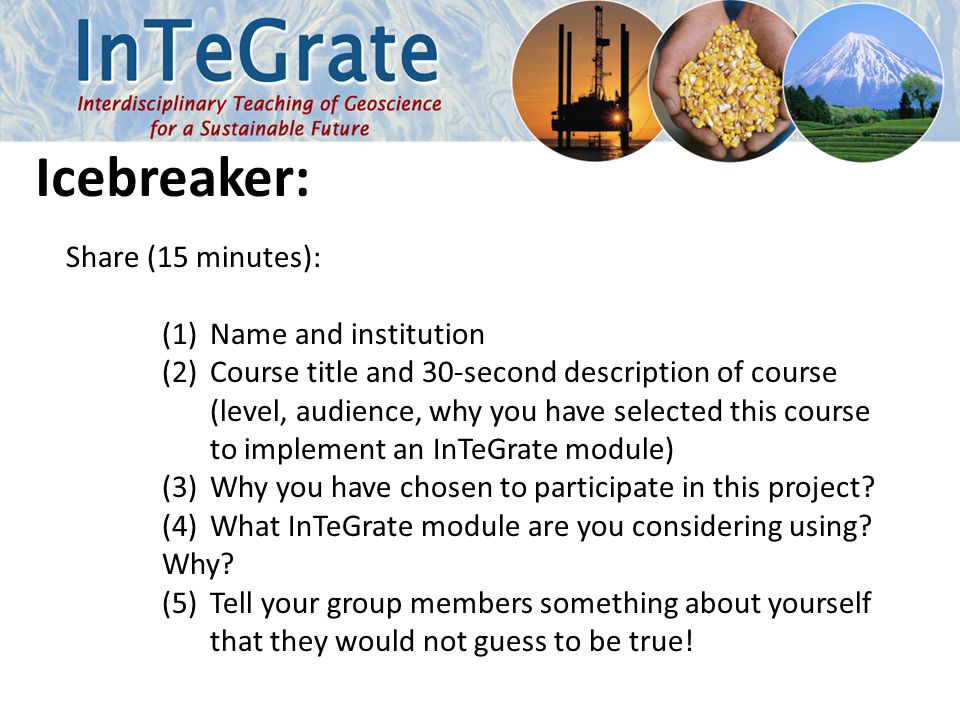 InTeGrate
Interdisciplinary Teaching of Geoscience for a Sustainable Future

Icebreaker:

Share (15 minutes):

(1) Name and institution
(2) Course title and 30-second description of course (level, audience, why you have selected this course to implement an InTeGrate module)
(3) Why you have chosen to participate in this project?
(4) What InTeGrate module are you considering using? Why?
(5) Tell your group members something about yourself that they would not guess to be true!